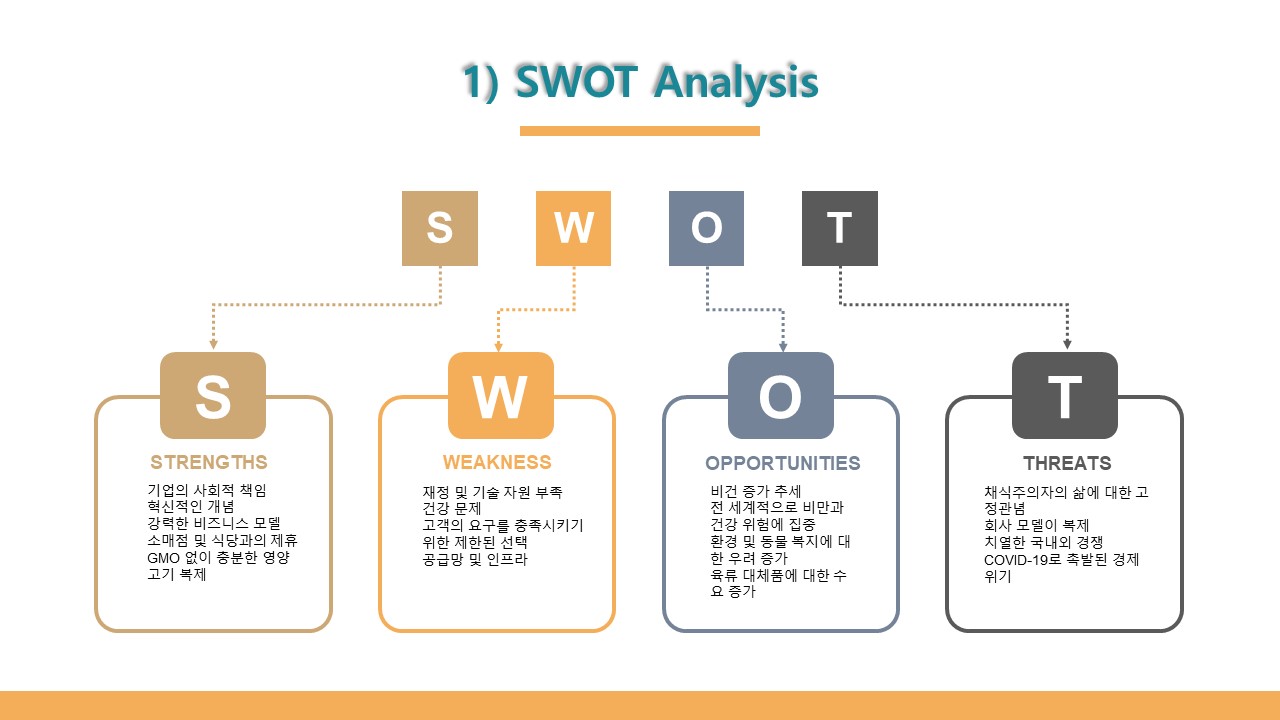 1) SWOT Analysis

S W O T

S
STRENGTHS
기업의 사회적 책임
혁신적인 개념
강력한 비즈니스 모델
소매점 및 식당과의 제휴
GMO 없이 충분한 영양
고기 복제

W
WEAKNESS
재정 및 기술 자원 부족
건강 문제
고객의 요구를 충족시키기 위한 제한된 선택
공급망 및 인프라

O
OPPORTUNITIES
비건 증가 추세
전 세계적으로 비만과 건강 위험에 집중
환경 및 동물 복지에 대한 우려 증가
육류 대체품에 대한 수요 증가

T
THREATS
채식주의자의 삶에 대한 고정관념
회사 모델이 복제
치열한 국내외 경쟁
COVID-19로 촉발된 경제 위기